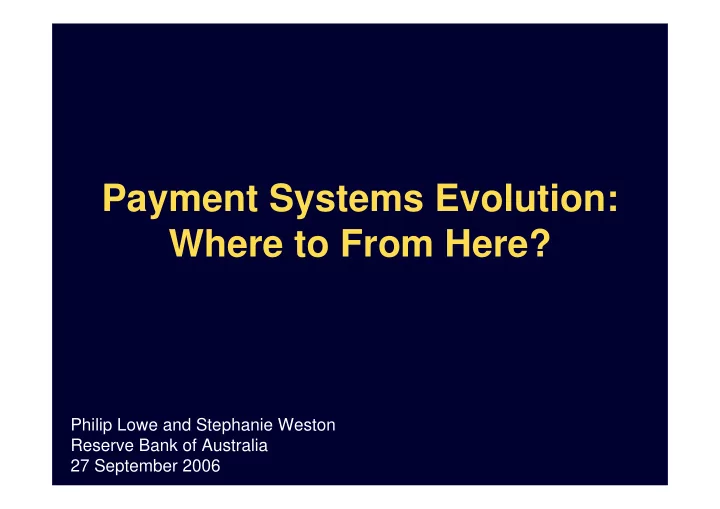 Payment Systems Evolution: Where to From Here?

Philip Lowe and Stephanie Weston
Reserve Bank of Australia
27 September 2006